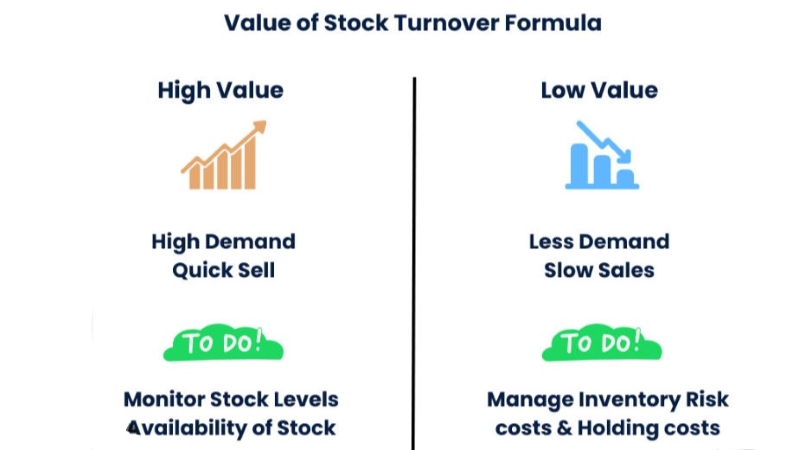 Value of Stock Turnover Formula

High Value

High Demand
Quick Sell

TO DO!

Monitor Stock Levels
Availability of Stock

Low Value

Less Demand
Slow Sales

TO DO!

Manage Inventory Risk
costs & Holding costs